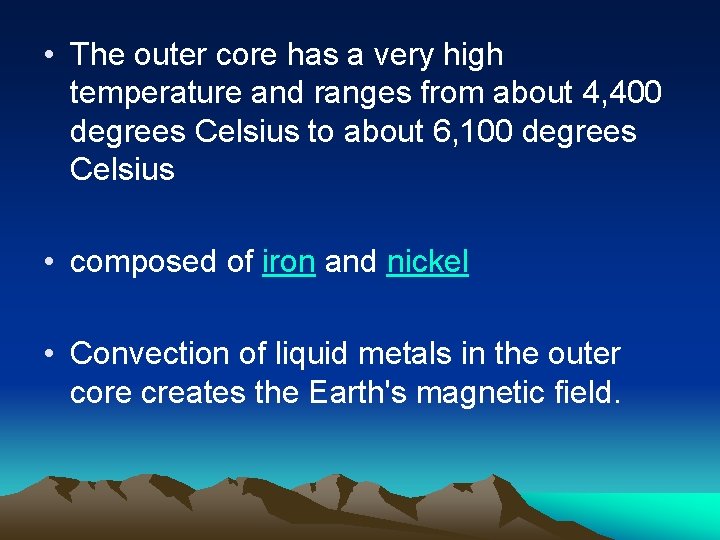 • The outer core has a very high temperature and ranges from about 4,400 degrees Celsius to about 6,100 degrees Celsius

• composed of iron and nickel

• Convection of liquid metals in the outer core creates the Earth's magnetic field.